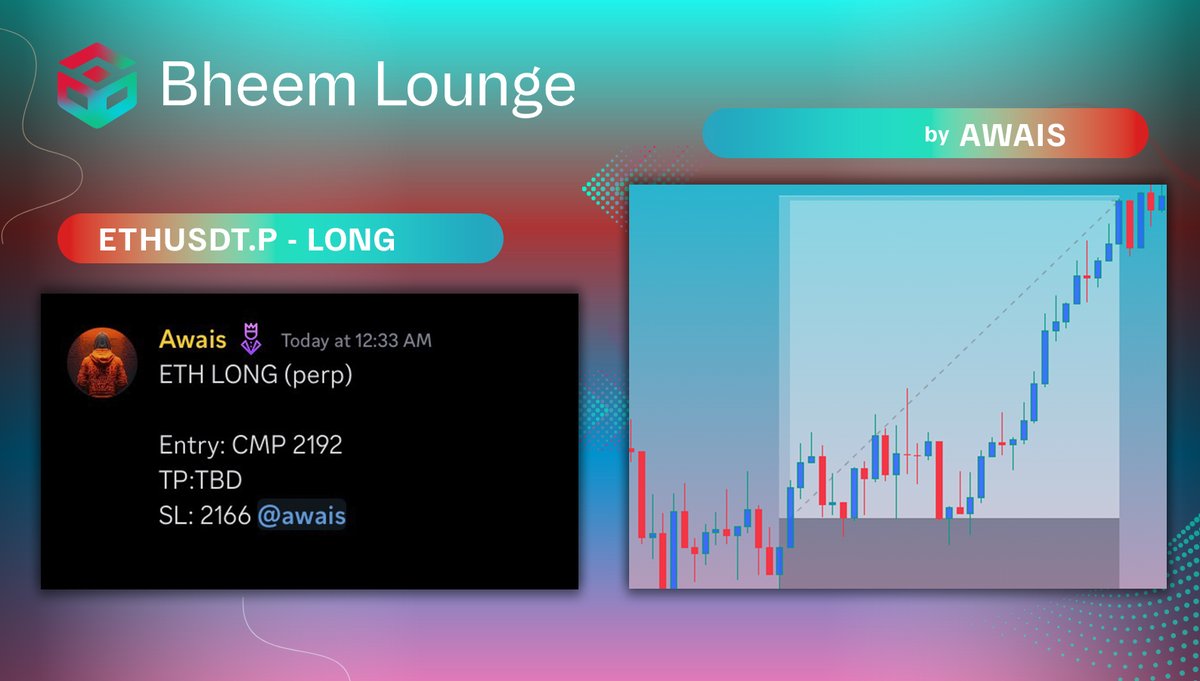 Bheem Lounge

by AWAIS

ETHUSDT.P - LONG

Awais Today at 12:33 AM
ETH LONG (perp)

Entry: CMP 2192
TP:TBD
SL: 2166 @awais